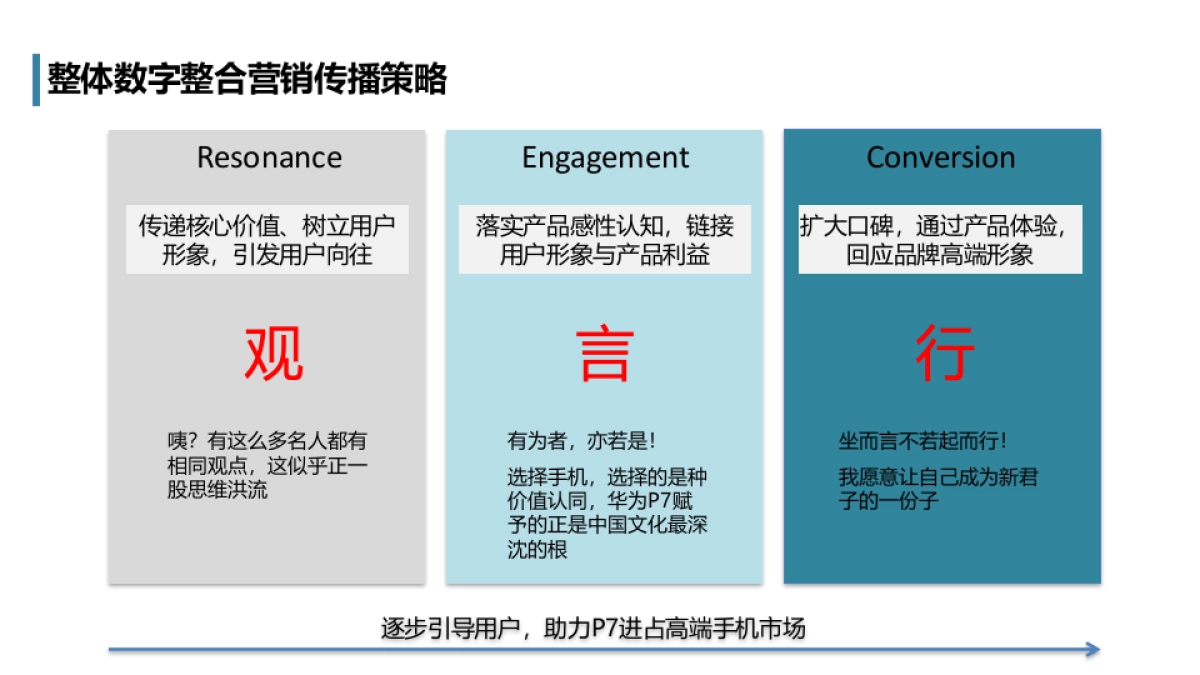 整体数字整合营销传播策略

Resonance

传递核心价值、树立用户形象，引发用户向往

观

咦？有这么多名人都有相同观点，这似乎正一股思维洪流

Engagement

落实产品感性认知，链接用户形象与产品利益

言

有为者，亦若是！

选择手机，选择的是种价值认同，华为P7赋予的正是中国文化最深沈的根

Conversion

扩大口碑，通过产品体验，回应品牌高端形象

行

坐而言不若起而行！

我愿意让自己成为新君子的一份子

逐步引导用户，助力P7进占高端手机市场